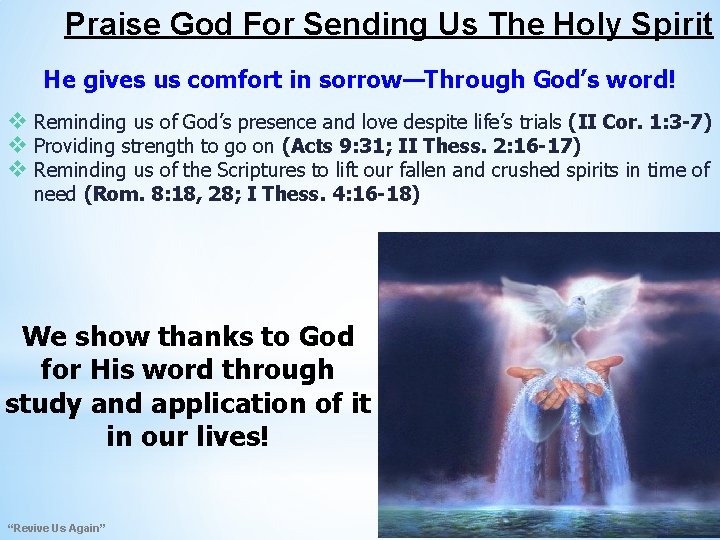 Praise God For Sending Us The Holy Spirit

He gives us comfort in sorrow—Through God's word!

❖ Reminding us of God's presence and love despite life's trials (II Cor. 1:3-7)
❖ Providing strength to go on (Acts 9:31; II Thess. 2:16-17)
❖ Reminding us of the Scriptures to lift our fallen and crushed spirits in time of need (Rom. 8:18, 28; I Thess. 4:16-18)

We show thanks to God for His word through study and application of it in our lives!

"Revive Us Again"